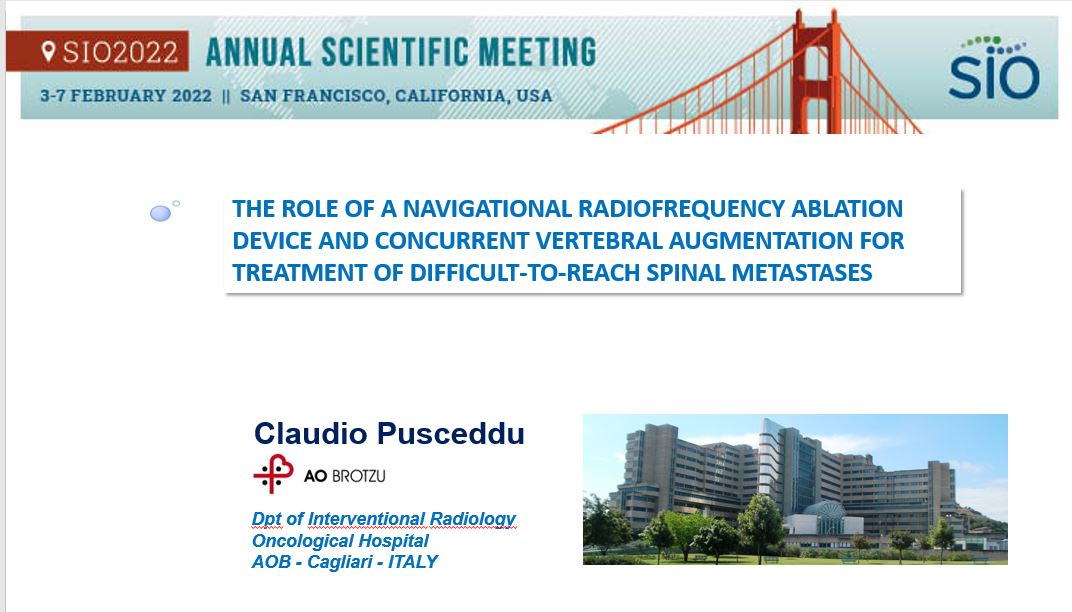 SIO2022 ANNUAL SCIENTIFIC MEETING

3-7 FEBRUARY 2022 || SAN FRANCISCO, CALIFORNIA, USA

SIO

THE ROLE OF A NAVIGATIONAL RADIOFREQUENCY ABLATION DEVICE AND CONCURRENT VERTEBRAL AUGMENTATION FOR TREATMENT OF DIFFICULT-TO-REACH SPINAL METASTASES

Claudio Pusceddu

AO BROTZU

Dpt of Interventional Radiology
Oncological Hospital
AOB - Cagliari - ITALY